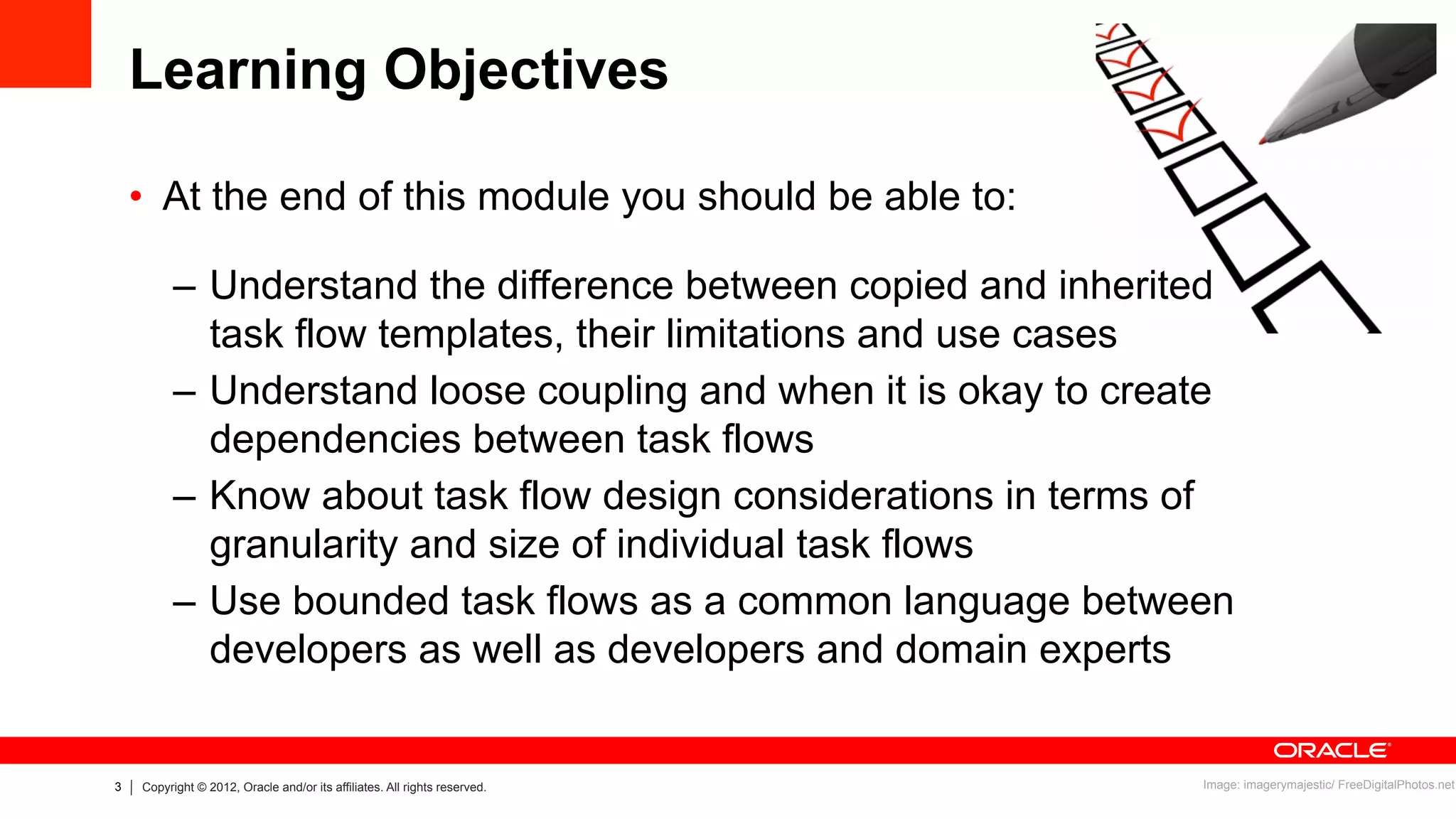 Learning Objectives

• At the end of this module you should be able to:

– Understand the difference between copied and inherited task flow templates, their limitations and use cases
– Understand loose coupling and when it is okay to create dependencies between task flows
– Know about task flow design considerations in terms of granularity and size of individual task flows
– Use bounded task flows as a common language between developers as well as developers and domain experts

ORACLE

3 | Copyright © 2012, Oracle and/or its affiliates. All rights reserved.

Image: imagerymajestic/ FreeDigitalPhotos.net